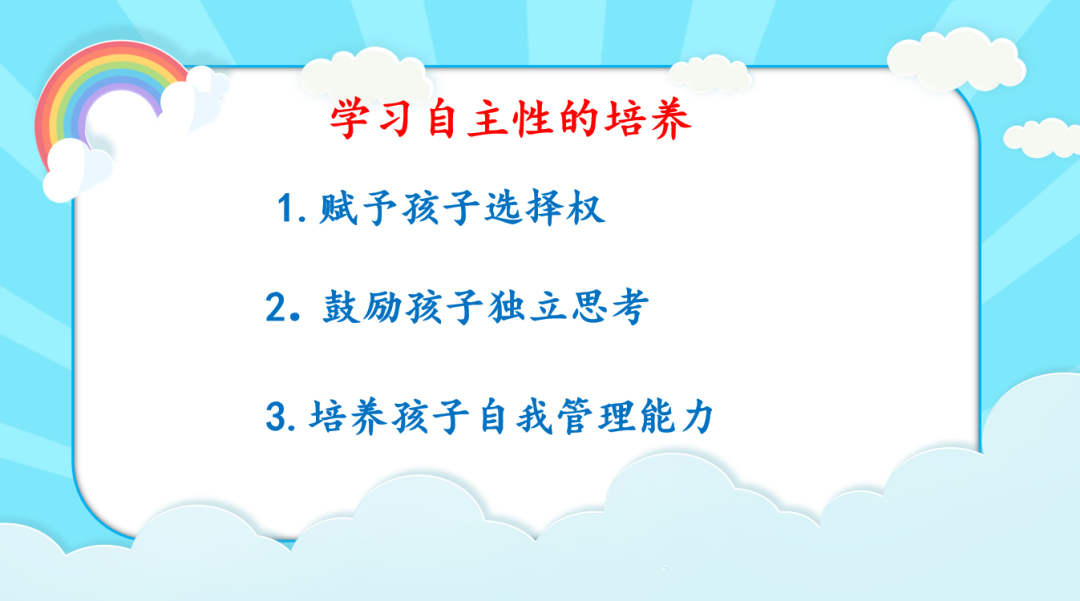 学习自主性的培养

1. 赋予孩子选择权

2。鼓励孩子独立思考

3. 培养孩子自我管理能力